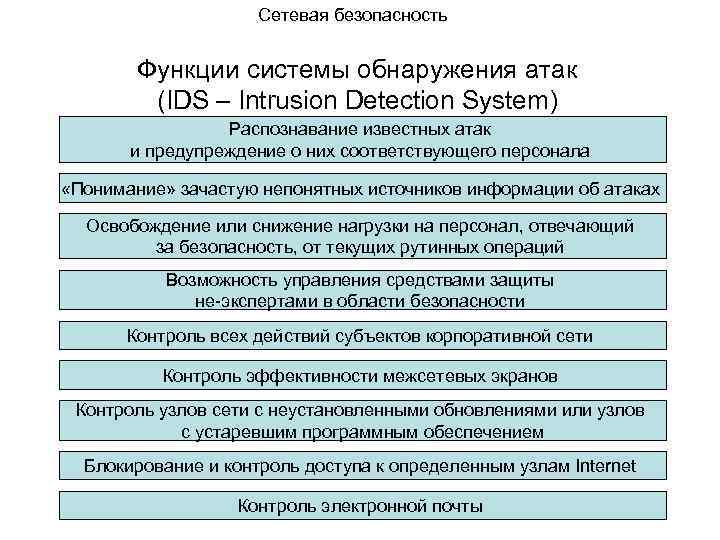 Сетевая безопасность

Функции системы обнаружения атак (IDS – Intrusion Detection System)

Распознавание известных атак и предупреждение о них соответствующего персонала

«Понимание» зачастую непонятных источников информации об атаках

Освобождение или снижение нагрузки на персонал, отвечающий за безопасность, от текущих рутинных операций

Возможность управления средствами защиты не-экспертами в области безопасности

Контроль всех действий субъектов корпоративной сети

Контроль эффективности межсетевых экранов

Контроль узлов сети с неустановленными обновлениями или узлов с устаревшим программным обеспечением

Блокирование и контроль доступа к определенным узлам Internet

Контроль электронной почты